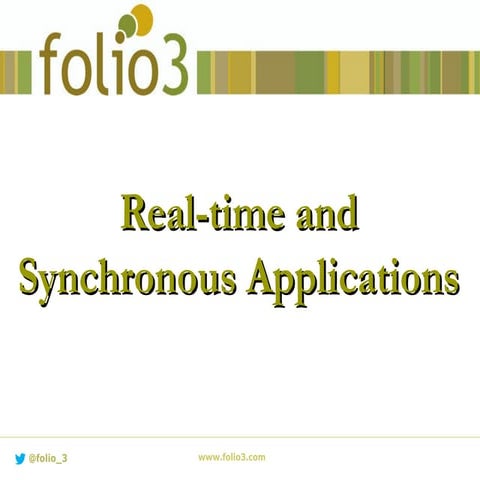 folio3

Real-time and Synchronous Applications

@folio_3

www.folio3.com